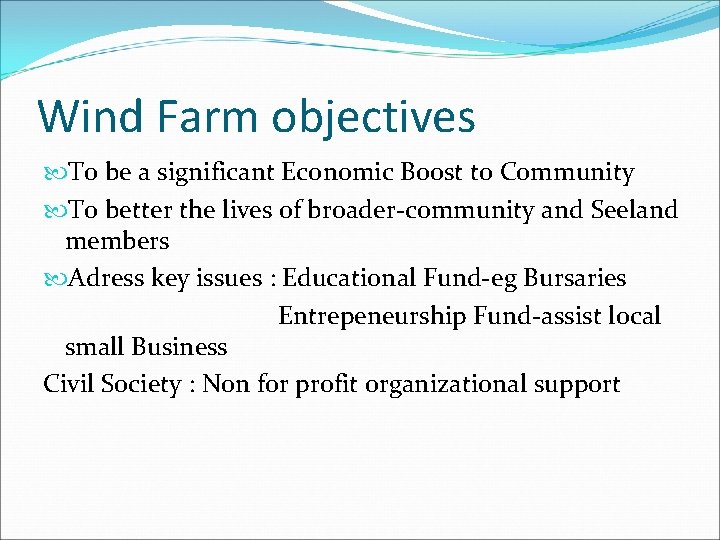 Wind Farm objectives

To be a significant Economic Boost to Community

To better the lives of broader-community and Seeland members

Adress key issues : Educational Fund-eg Bursaries
Entrepeneurship Fund-assist local small Business

Civil Society : Non for profit organizational support